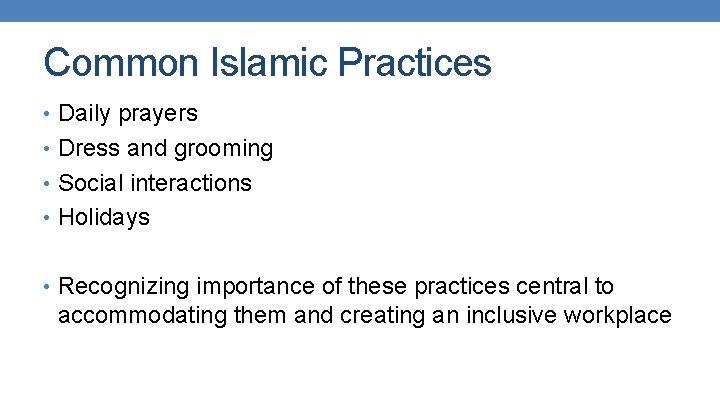 Common Islamic Practices

• Daily prayers
• Dress and grooming
• Social interactions
• Holidays

• Recognizing importance of these practices central to accommodating them and creating an inclusive workplace